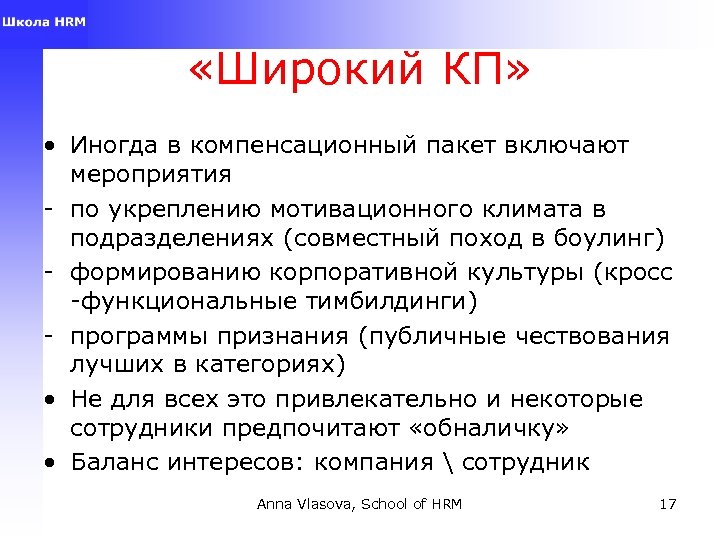 Школа HRM

«Широкий КП»

• Иногда в компенсационный пакет включают мероприятия
- по укреплению мотивационного климата в подразделениях (совместный поход в боулинг)
- формированию корпоративной культуры (кросс -функциональные тимбилдинги)
- программы признания (публичные чествования лучших в категориях)
• Не для всех это привлекательно и некоторые сотрудники предпочитают «обналичку»
• Баланс интересов: компания \ сотрудник

Anna Vlasova, School of HRM

17